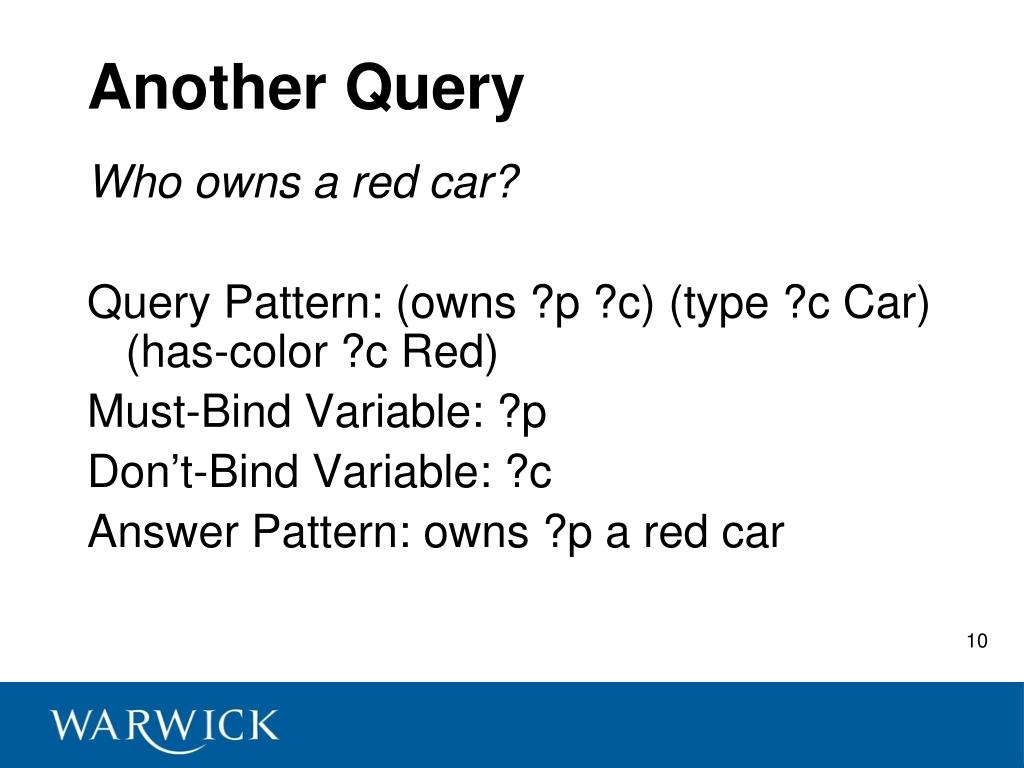 Another Query

Who owns a red car?

Query Pattern: (owns ?p ?c) (type ?c Car) (has-color ?c Red)

Must-Bind Variable: ?p

Don’t-Bind Variable: ?c

Answer Pattern: owns ?p a red car

10

WARWICK